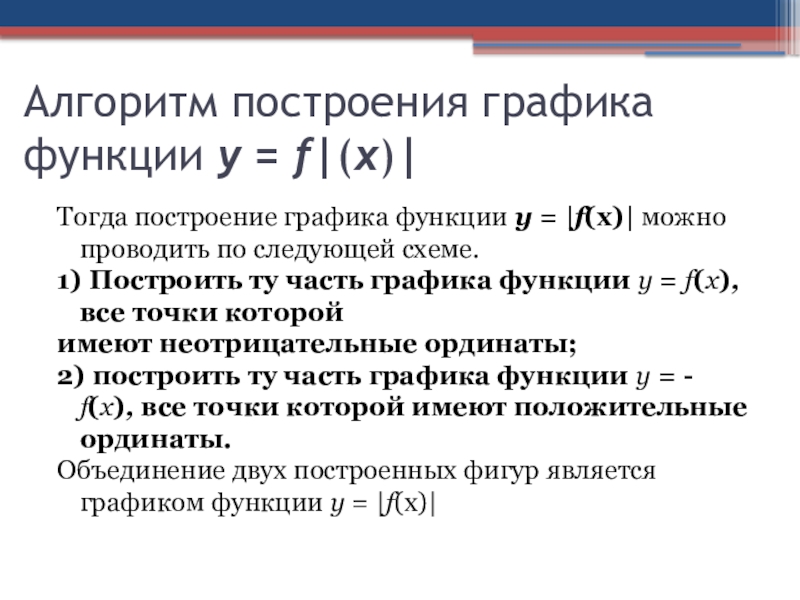 Алгоритм построения графика функции $y = f|(x)|$

Тогда построение графика функции $y = |f(x)|$ можно проводить по следующей схеме.

1) Построить ту часть графика функции $y = f(x)$, все точки которой имеют неотрицательные ординаты;

2) построить ту часть графика функции $y = -f(x)$, все точки которой имеют положительные ординаты.

Объединение двух построенных фигур является графиком функции $y = |f(x)|$